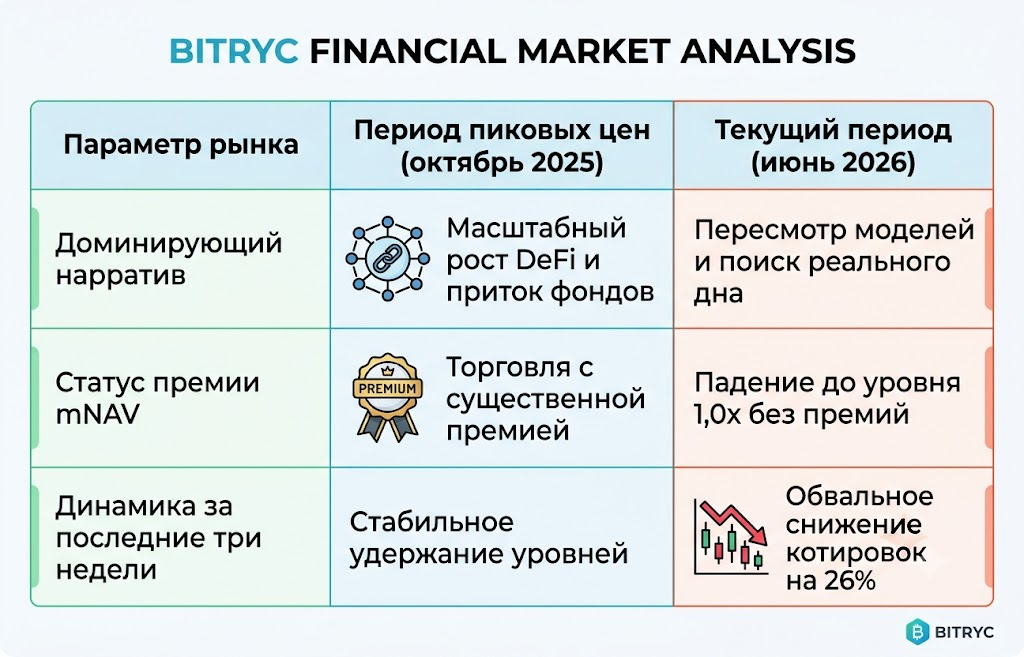 BITRYC FINANCIAL MARKET ANALYSIS

| Параметр рынка | Период пиковых цен (октябрь 2025) | Текущий период (июнь 2026) |
|---|---|---|
| Доминирующий нарратив | Масштабный рост DeFi и приток фондов | Пересмотр моделей и поиск реального дна |
| Статус премии mNAV | PREMIUM Торговля с существенной премией | Падение до уровня 1,0x без премий |
| Динамика за последние три недели | Стабильное удержание уровней | Обвальное снижение котировок на 26% |

BITRYC